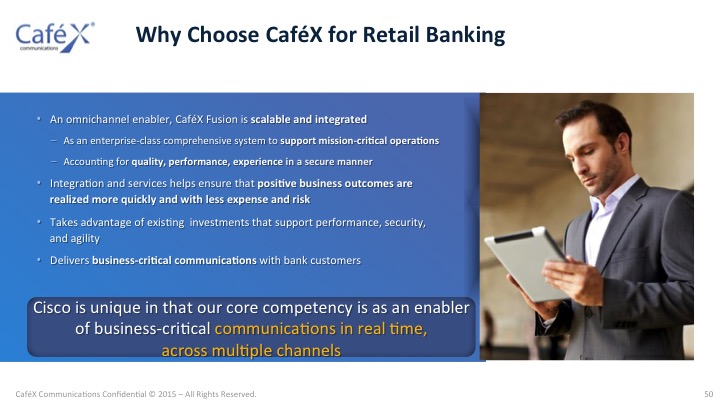 CaféX®
communications

Why Choose CaféX for Retail Banking

• An omnichannel enabler, CaféX Fusion is scalable and integrated
– As an enterprise-class comprehensive system to support mission-critical operations
– Accounting for quality, performance, experience in a secure manner
• Integration and services helps ensure that positive business outcomes are realized more quickly and with less expense and risk
• Takes advantage of existing investments that support performance, security, and agility
• Delivers business-critical communications with bank customers

Cisco is unique in that our core competency is as an enabler of business-critical communications in real time, across multiple channels

CaféX Communications Confidential © 2015 – All Rights Reserved.

50